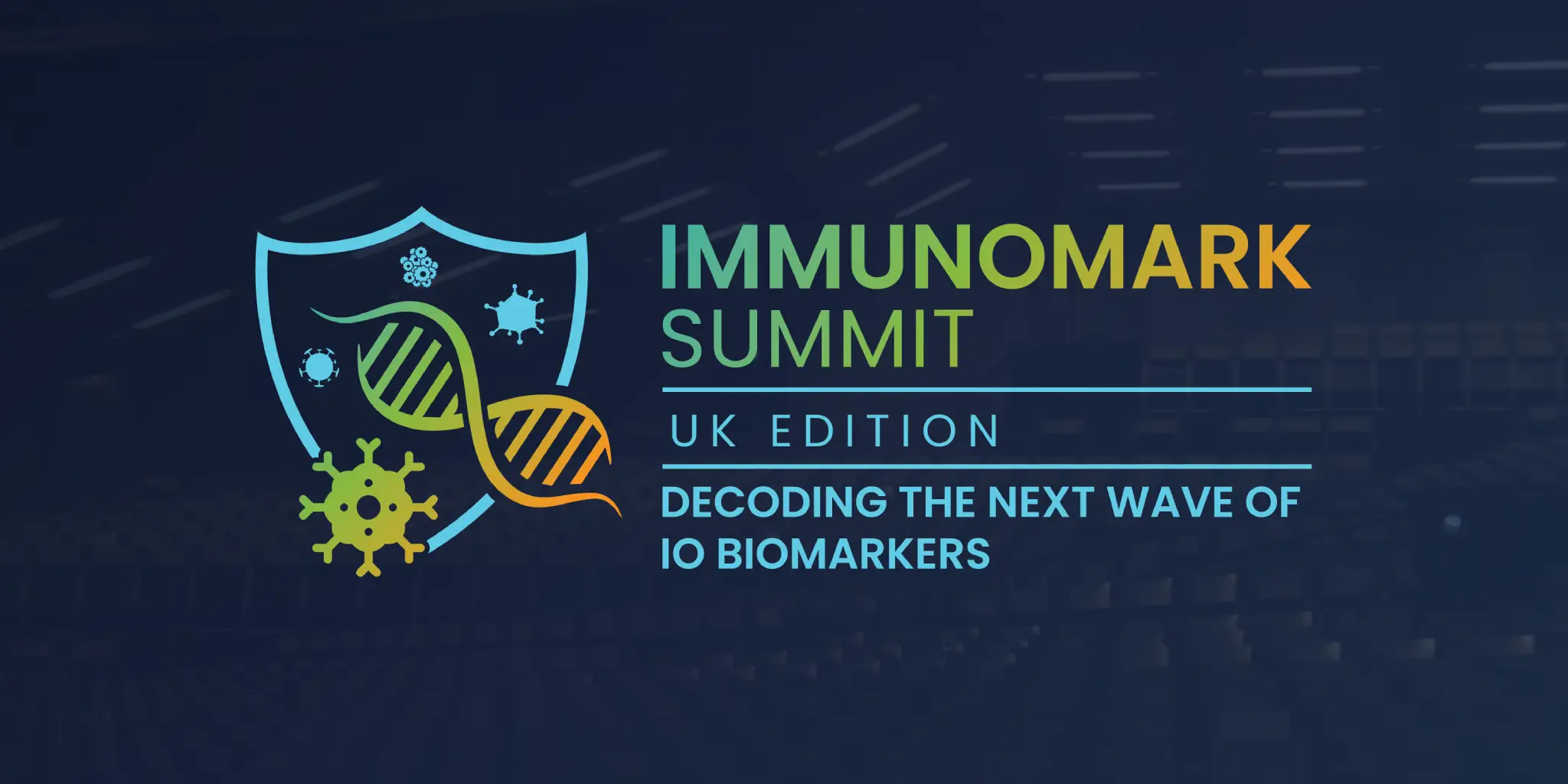 IMMUNOMARK SUMMIT

UK EDITION

DECODING THE NEXT WAVE OF IO BIOMARKERS